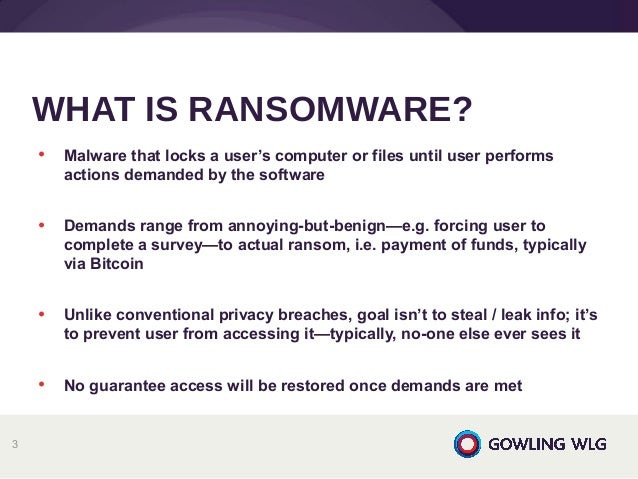 WHAT IS RANSOMWARE?

• Malware that locks a user’s computer or files until user performs actions demanded by the software

• Demands range from annoying-but-benign—e.g. forcing user to complete a survey—to actual ransom, i.e. payment of funds, typically via Bitcoin

• Unlike conventional privacy breaches, goal isn’t to steal / leak info; it’s to prevent user from accessing it—typically, no-one else ever sees it

• No guarantee access will be restored once demands are met

3

GOWLING WLG